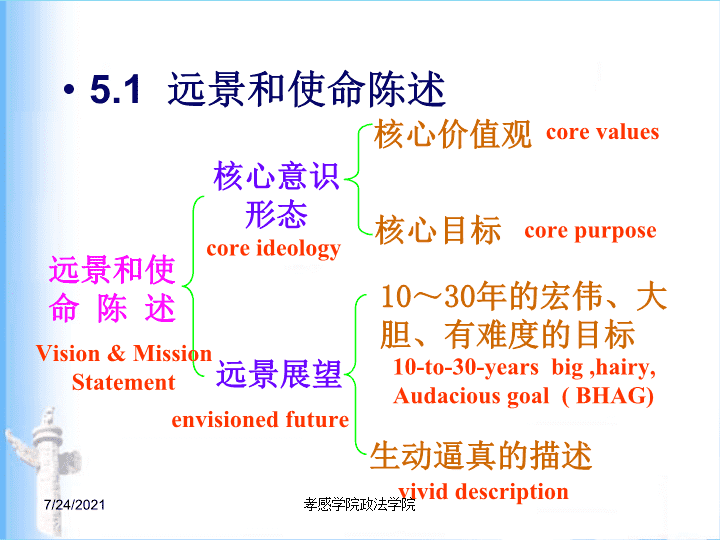 • 5.1 远景和使命陈述

远景和使命 陈 述
Vision & Mission Statement

核心意识形态
core ideology

核心价值观 core values

核心目标 core purpose

远景展望
envisioned future

10～30年的宏伟、大胆、有难度的目标
10-to-30-years big ,hairy, Audacious goal ( BHAG)

生动逼真的描述
vivid description

7/24/2021
孝感学院政法学院